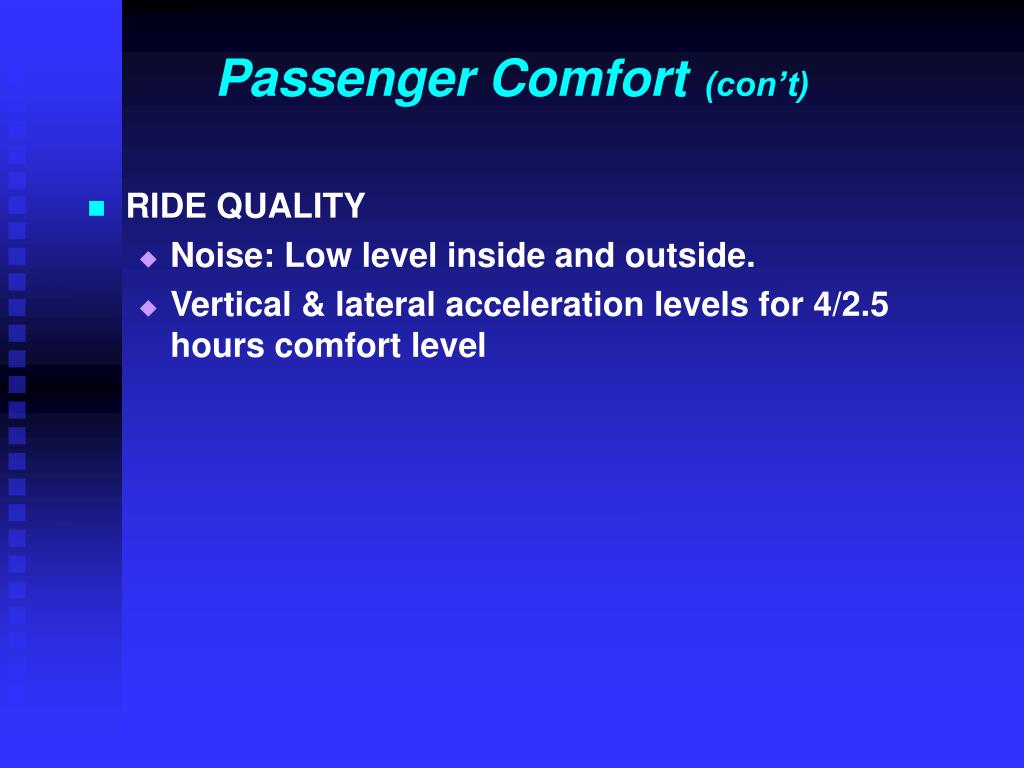 Passenger Comfort (con’t)

RIDE QUALITY

Noise: Low level inside and outside.

Vertical & lateral acceleration levels for 4/2.5 hours comfort level